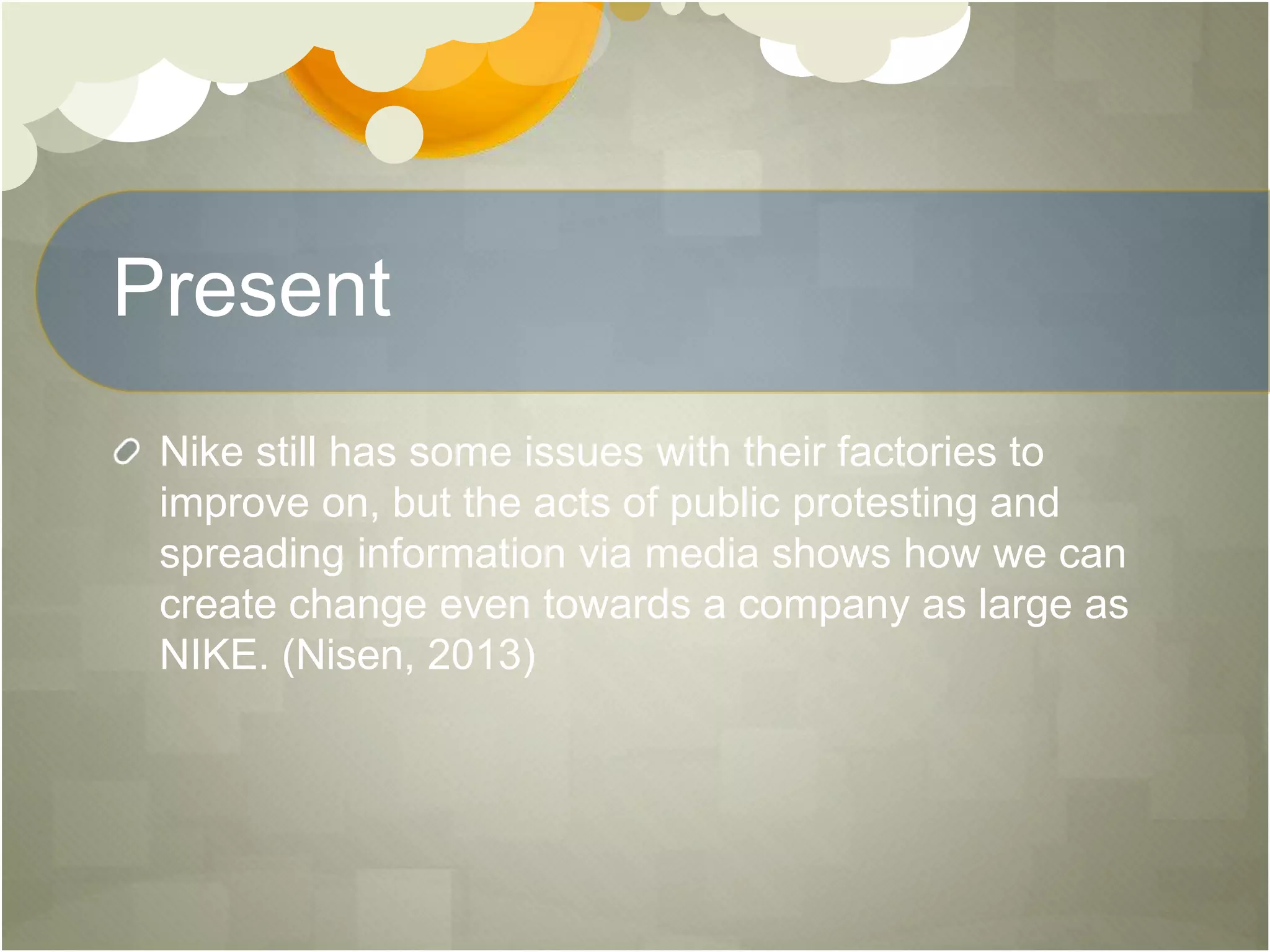 Present

Nike still has some issues with their factories to improve on, but the acts of public protesting and spreading information via media shows how we can create change even towards a company as large as NIKE. (Nisen, 2013)